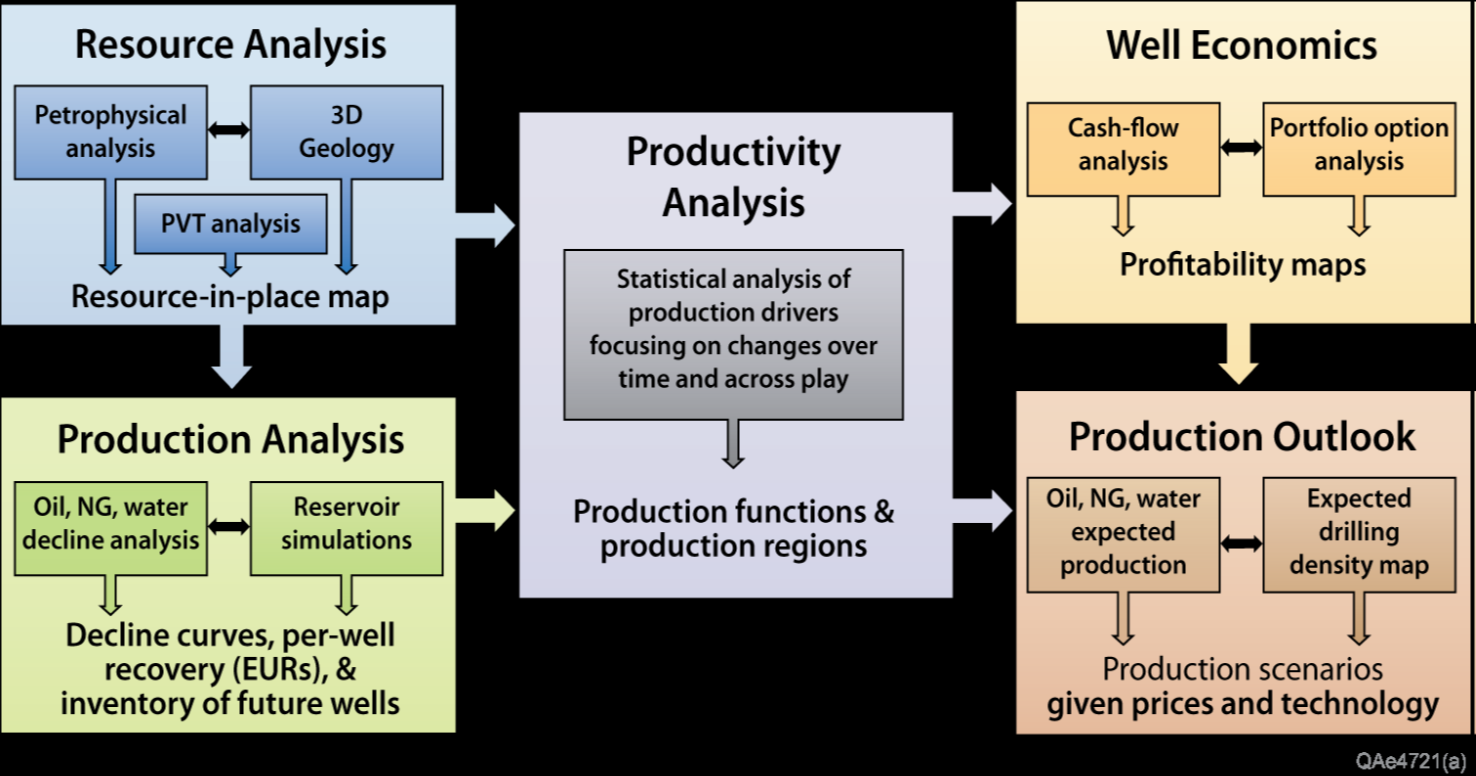 Resource Analysis

Petrophysical analysis

3D Geology

PVT analysis

Resource-in-place map

Production Analysis

Oil, NG, water decline analysis

Reservoir simulations

Decline curves, per-well recovery (EURs), & inventory of future wells

Productivity Analysis

Statistical analysis of production drivers focusing on changes over time and across play

Production functions & production regions

Well Economics

Cash-flow analysis

Portfolio option analysis

Profitability maps

Production Outlook

Oil, NG, water expected production

Expected drilling density map

Production scenarios given prices and technology

QAe4721(a)